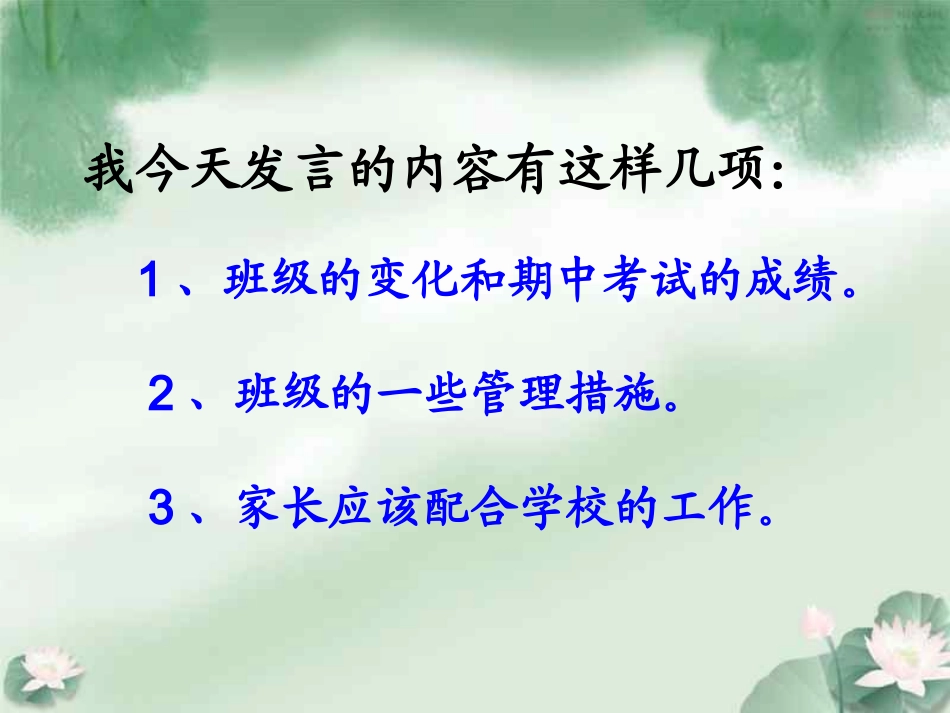 我今天发言的内容有这样几项:

1、班级的变化和期中考试的成绩。

2、班级的一些管理措施。

3、家长应该配合学校的工作。